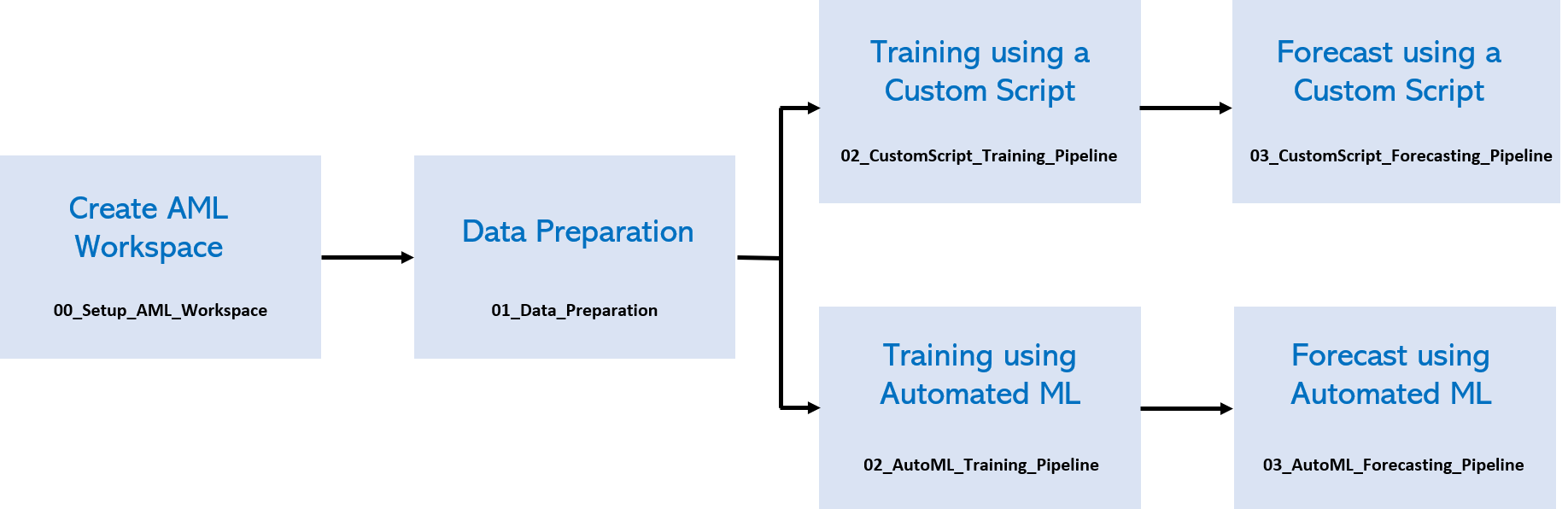 Create AML Workspace

00_Setup_AML_Workspace

Data Preparation

01_Data_Preparation

Training using a Custom Script

02_CustomScript_Training_Pipeline

Forecast using a Custom Script

03_CustomScript_Forecasting_Pipeline

Training using Automated ML

02_AutoML_Training_Pipeline

Forecast using Automated ML

03_AutoML_Forecasting_Pipeline